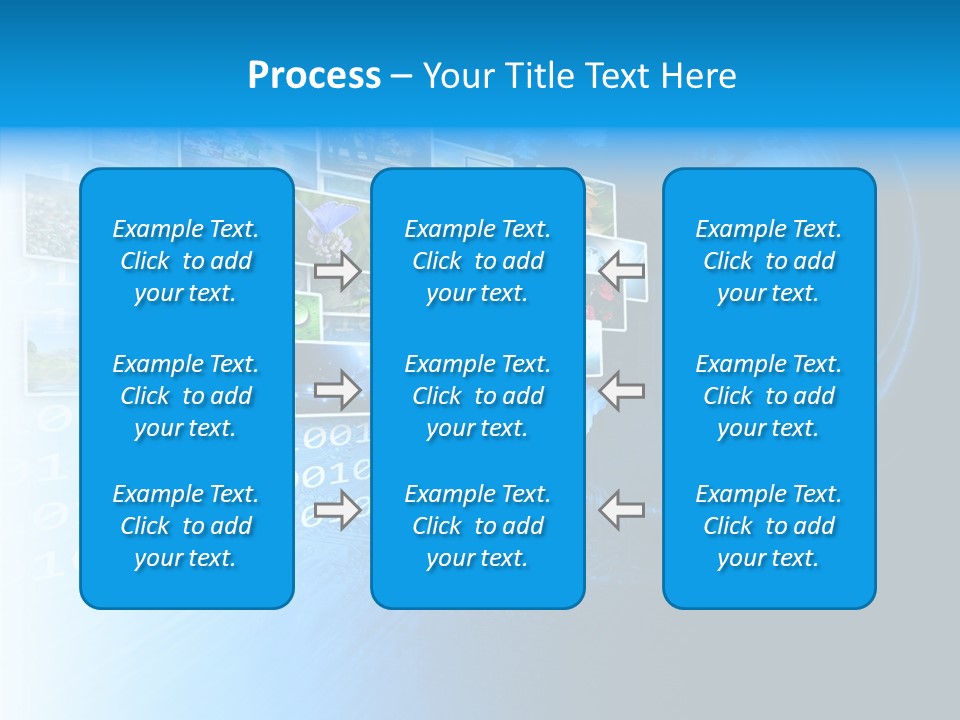 Process – Your Title Text Here

Example Text. Click to add your text.

Example Text. Click to add your text.

Example Text. Click to add your text.

Example Text. Click to add your text.

Example Text. Click to add your text.

Example Text. Click to add your text.

Example Text. Click to add your text.

Example Text. Click to add your text.

Example Text. Click to add your text.